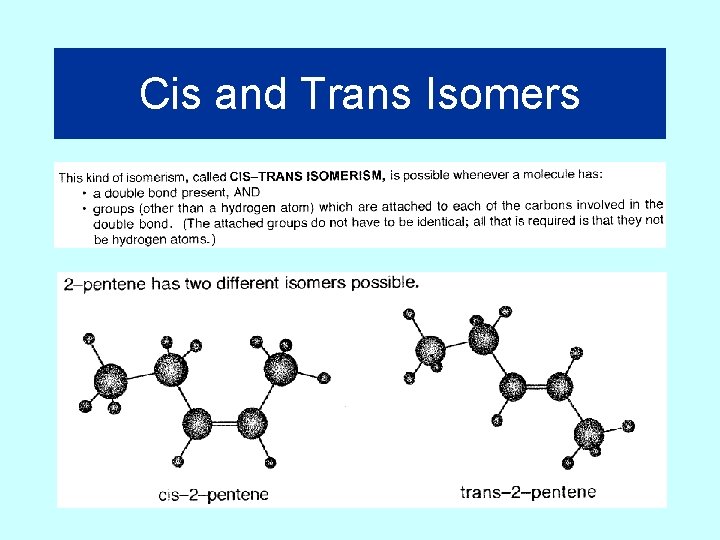 Cis and Trans Isomers

This kind of isomerism, called CIS–TRANS ISOMERISM, is possible whenever a molecule has:
• a double bond present, AND
• groups (other than a hydrogen atom) which are attached to each of the carbons involved in the double bond. (The attached groups do not have to be identical; all that is required is that they not be hydrogen atoms.)

2–pentene has two different isomers possible.

cis–2–pentene

trans–2–pentene